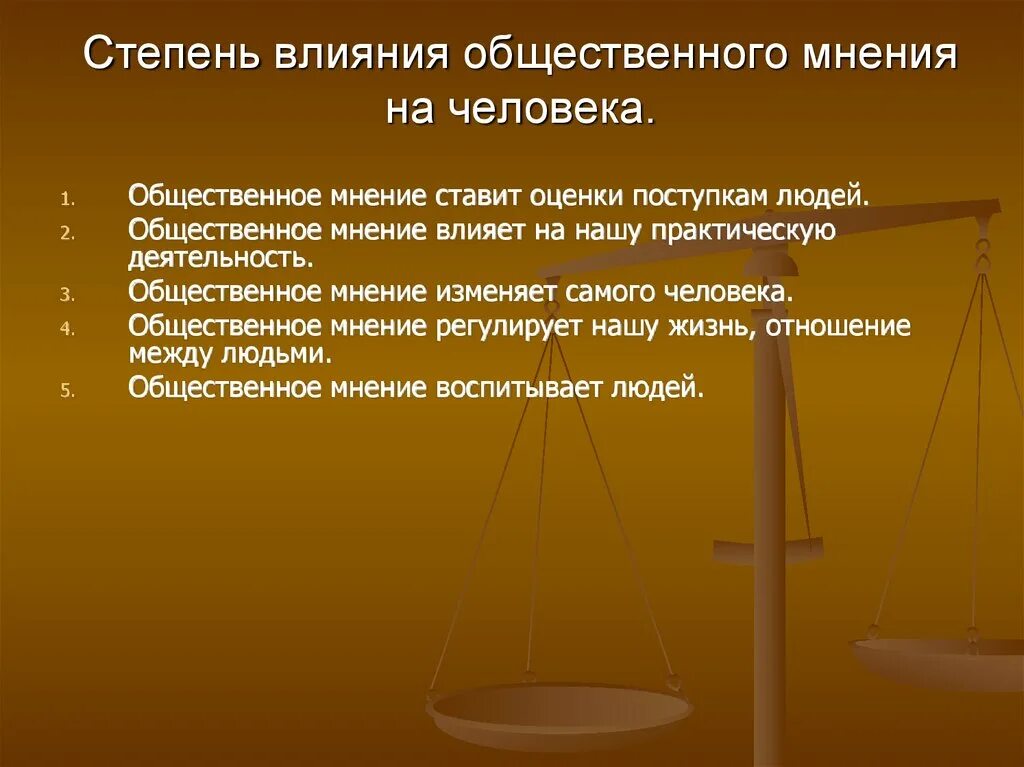 Степень влияния общественного мнения на человека.

1. Общественное мнение ставит оценки поступкам людей.
2. Общественное мнение влияет на нашу практическую деятельность.
3. Общественное мнение изменяет самого человека.
4. Общественное мнение регулирует нашу жизнь, отношение между людьми.
5. Общественное мнение воспитывает людей.